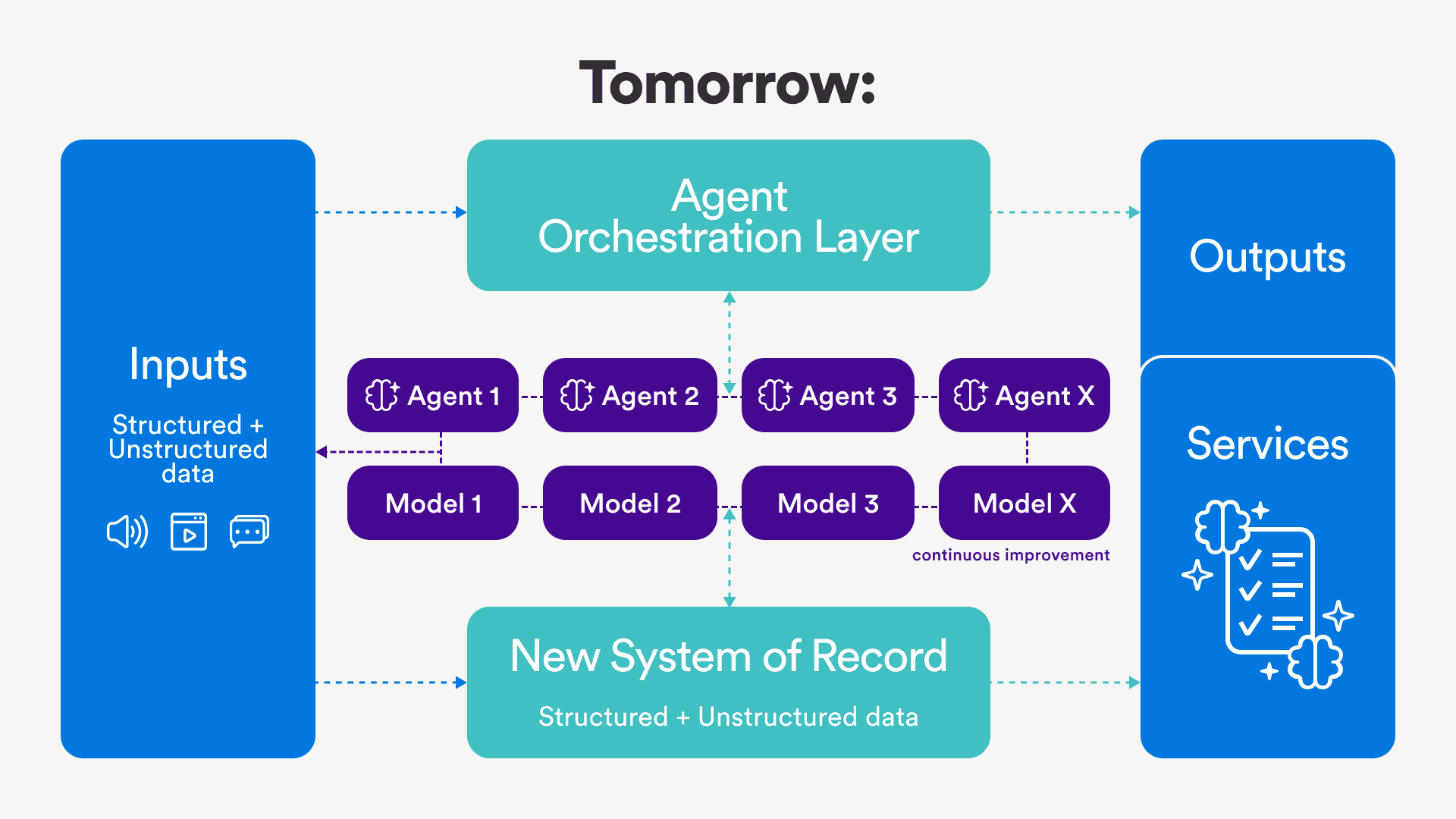 Tomorrow:

Inputs

Structured + Unstructured data

Agent Orchestration Layer

Agent 1
Agent 2
Agent 3
Agent X

Model 1
Model 2
Model 3
Model X

continuous improvement

New System of Record

Structured + Unstructured data

Outputs

Services